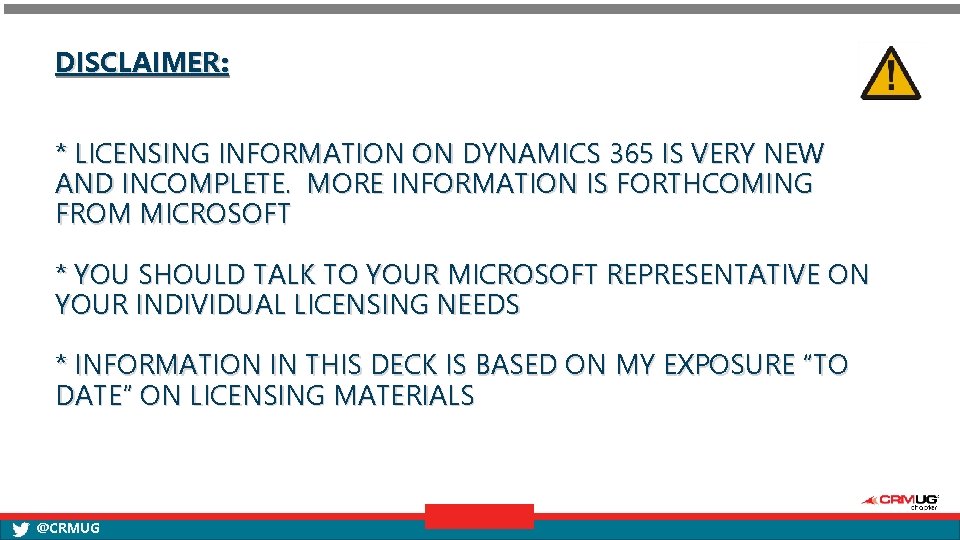 DISCLAIMER:

* LICENSING INFORMATION ON DYNAMICS 365 IS VERY NEW AND INCOMPLETE. MORE INFORMATION IS FORTHCOMING FROM MICROSOFT

* YOU SHOULD TALK TO YOUR MICROSOFT REPRESENTATIVE ON YOUR INDIVIDUAL LICENSING NEEDS

* INFORMATION IN THIS DECK IS BASED ON MY EXPOSURE “TO DATE” ON LICENSING MATERIALS

CRMUG chapter

@CRMUG